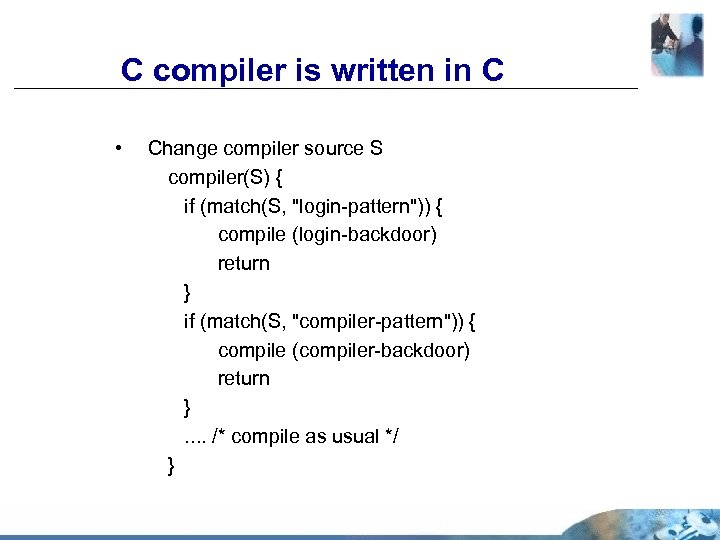 C compiler is written in C

• Change compiler source S

compiler(S) {
if (match(S, "login-pattern")) {
compile (login-backdoor)
return
}
if (match(S, "compiler-pattern")) {
compile (compiler-backdoor)
return
}
.... /* compile as usual */
}